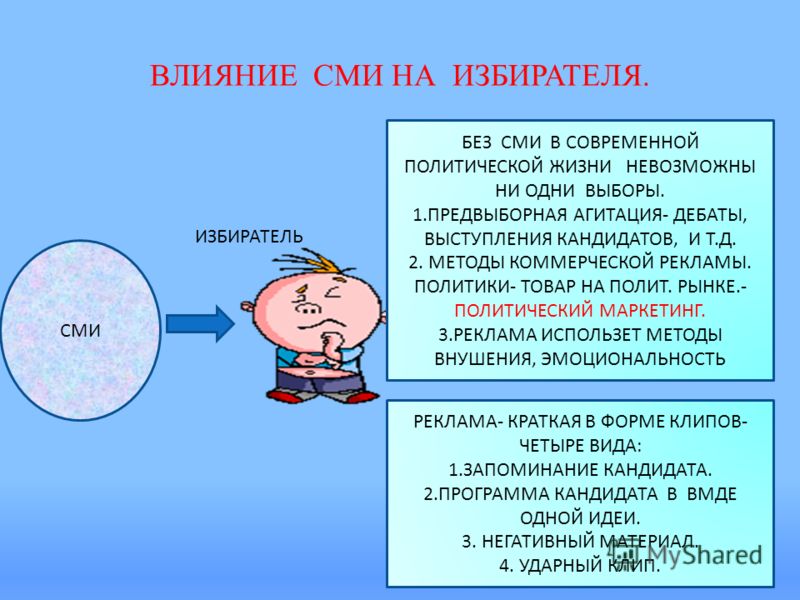 ВЛИЯНИЕ СМИ НА ИЗБИРАТЕЛЯ.

СМИ

ИЗБИРАТЕЛЬ

БЕЗ СМИ В СОВРЕМЕННОЙ ПОЛИТИЧЕСКОЙ ЖИЗНИ НЕВОЗМОЖНЫ НИ ОДНИ ВЫБОРЫ.
1.ПРЕДВЫБОРНАЯ АГИТАЦИЯ- ДЕБАТЫ, ВЫСТУПЛЕНИЯ КАНДИДАТОВ, И Т.Д.
2. МЕТОДЫ КОММЕРЧЕСКОЙ РЕКЛАМЫ. ПОЛИТИКИ- ТОВАР НА ПОЛИТ. РЫНКЕ.- ПОЛИТИЧЕСКИЙ МАРКЕТИНГ.
3.РЕКЛАМА ИСПОЛЬЗЕТ МЕТОДЫ ВНУШЕНИЯ, ЭМОЦИОНАЛЬНОСТЬ

РЕКЛАМА- КРАТКАЯ В ФОРМЕ КЛИПОВ- ЧЕТЫРЕ ВИДА:
1.ЗАПОМИНАНИЕ КАНДИДАТА.
2.ПРОГРАММА КАНДИДАТА В ВМДЕ ОДНОЙ ИДЕИ.
3. НЕГАТИВНЫЙ МАТЕРИАЛ.
4. УДАРНЫЙ КЛИП.

MyShared